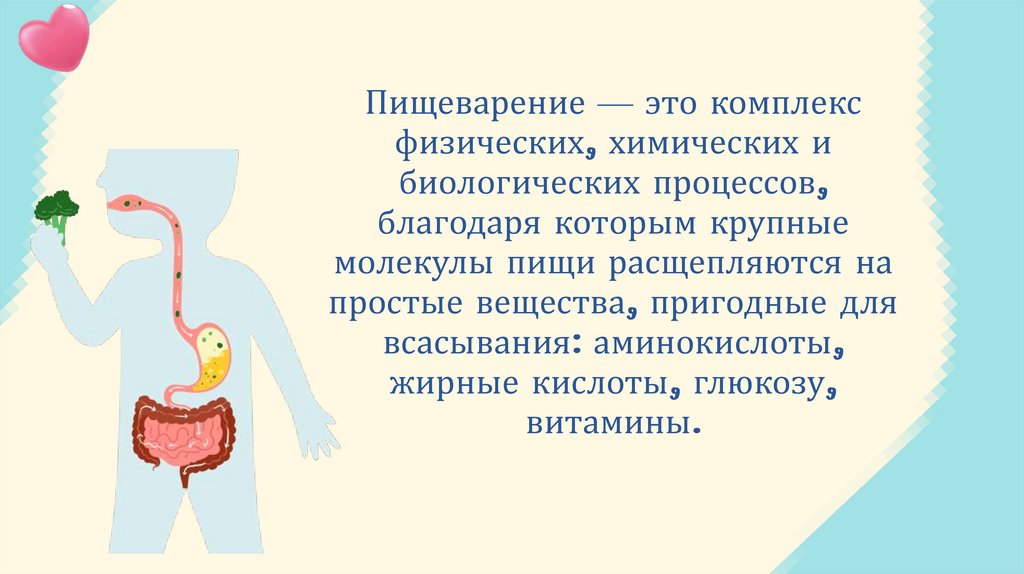 Пищеварение — это комплекс физических, химических и биологических процессов, благодаря которым крупные молекулы пищи расщепляются на простые вещества, пригодные для всасывания: аминокислоты, жирные кислоты, глюкозу, витамины.